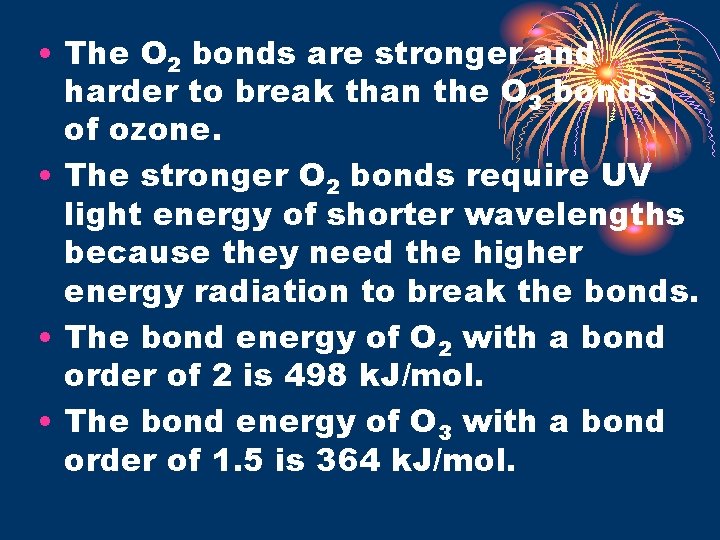 • The $O_2$ bonds are stronger and harder to break than the $O_3$ bonds of ozone.

• The stronger $O_2$ bonds require UV light energy of shorter wavelengths because they need the higher energy radiation to break the bonds.

• The bond energy of $O_2$ with a bond order of 2 is 498 kJ/mol.

• The bond energy of $O_3$ with a bond order of 1.5 is 364 kJ/mol.